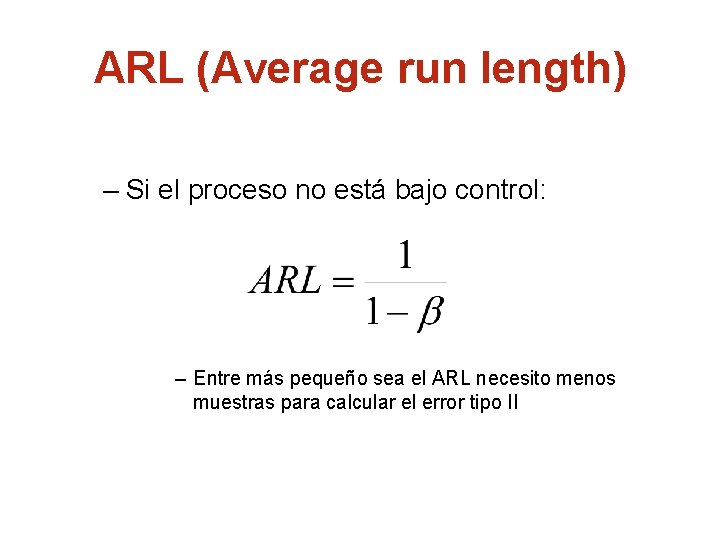 ARL (Average run length)

– Si el proceso no está bajo control:

$ARL = \frac{1}{1-\beta}$

– Entre más pequeño sea el ARL necesito menos muestras para calcular el error tipo II